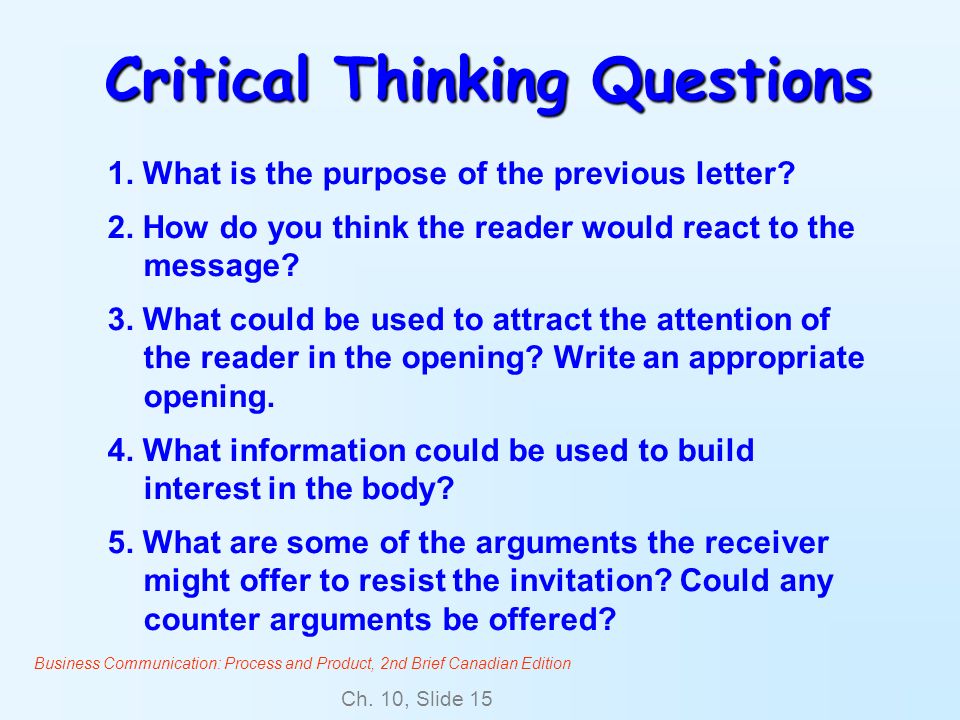 Critical Thinking Questions

1. What is the purpose of the previous letter?

2. How do you think the reader would react to the message?

3. What could be used to attract the attention of the reader in the opening? Write an appropriate opening.

4. What information could be used to build interest in the body?

5. What are some of the arguments the receiver might offer to resist the invitation? Could any counter arguments be offered?

Business Communication: Process and Product, 2nd Brief Canadian Edition

Ch. 10, Slide 15